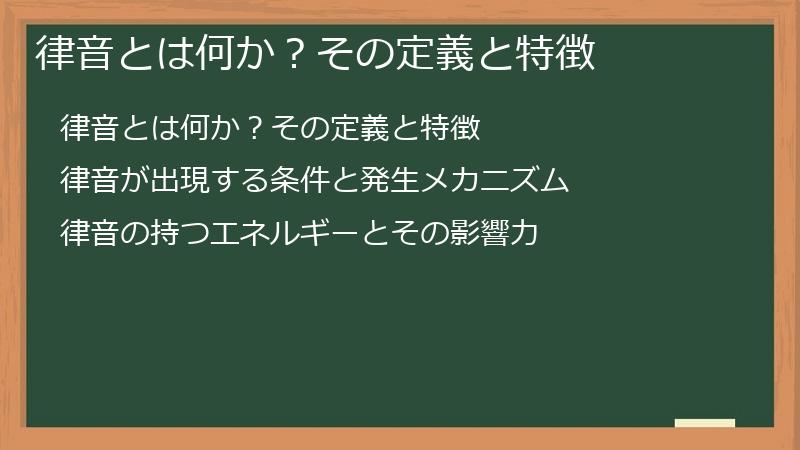 律音とは何か？その定義と特徴

律音とは何か？その定義と特徴

律音が出現する条件と発生メカニズム

律音の持つエネルギーとその影響力